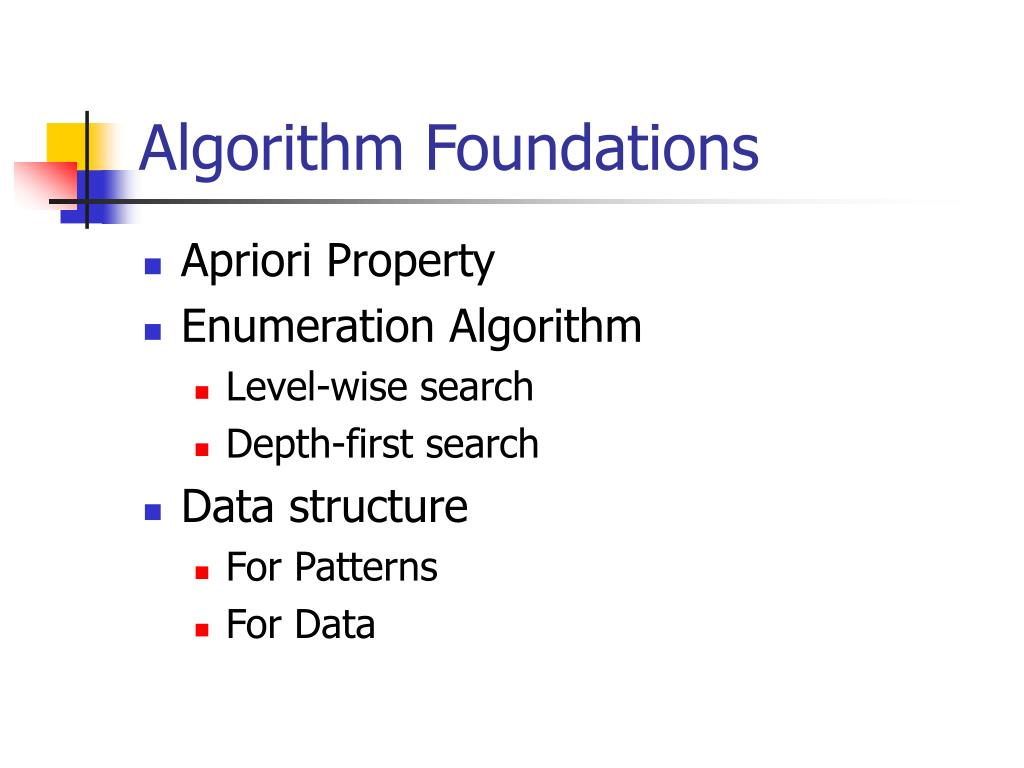 Algorithm Foundations

- Apriori Property
- Enumeration Algorithm
  - Level-wise search
  - Depth-first search
- Data structure
  - For Patterns
  - For Data